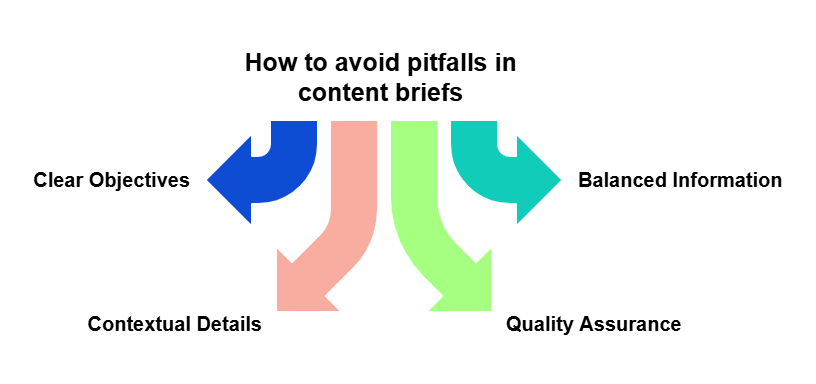 How to avoid pitfalls in content briefs

Clear Objectives

Balanced Information

Contextual Details

Quality Assurance